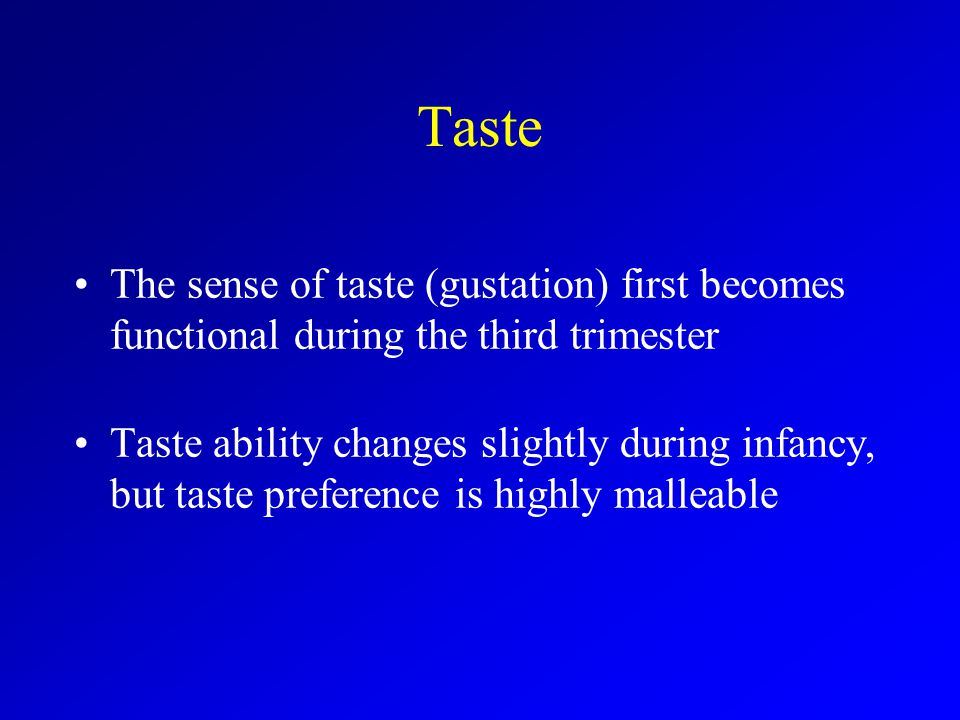 Taste

• The sense of taste (gustation) first becomes functional during the third trimester

• Taste ability changes slightly during infancy, but taste preference is highly malleable